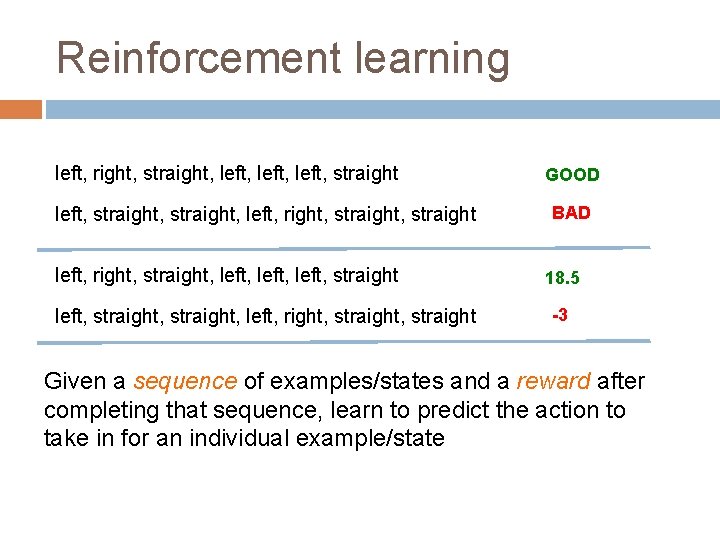 Reinforcement learning

left, right, straight, left, left, left, straight GOOD

left, straight, straight, left, right, straight, straight BAD

left, right, straight, left, left, left, straight 18.5

left, straight, straight, left, right, straight, straight -3

Given a sequence of examples/states and a reward after completing that sequence, learn to predict the action to take in for an individual example/state